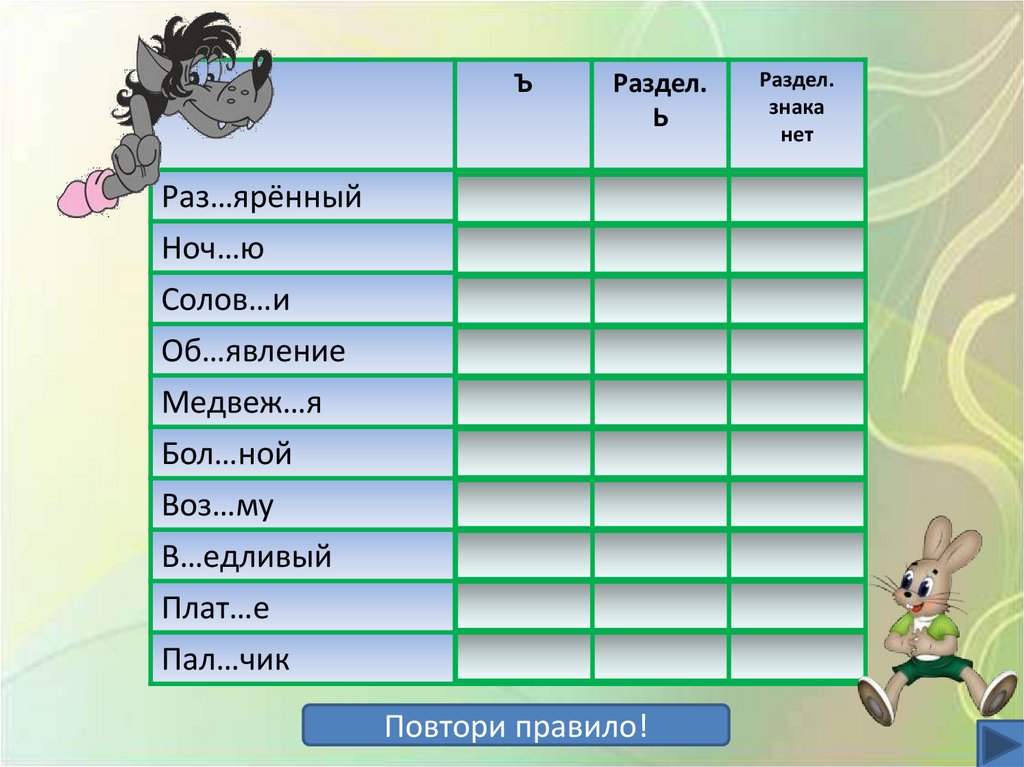 | | Ъ | Раздел. Ь | Раздел. знака нет |
|---|---|---|---|
| Раз…ярённый | | | |
| Ноч…ю | | | |
| Солов…и | | | |
| Об…явление | | | |
| Медвеж…я | | | |
| Бол…ной | | | |
| Воз…му | | | |
| В…едливый | | | |
| Плат…е | | | |
| Пал…чик | | | |

Повтори правило!